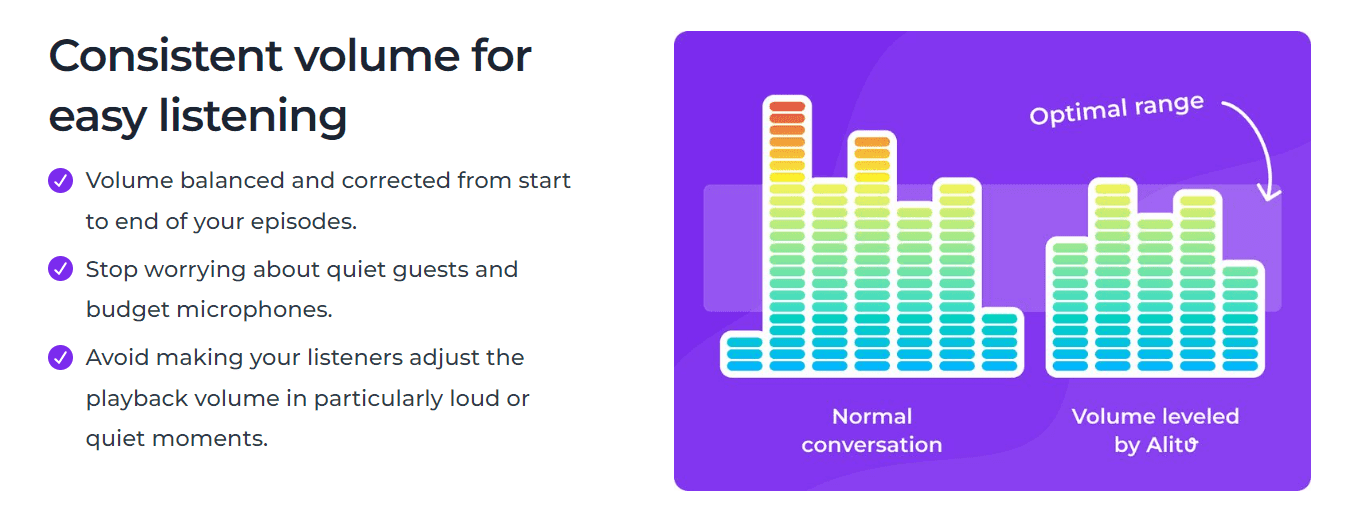 Consistent volume for easy listening

Volume balanced and corrected from start to end of your episodes.

Stop worrying about quiet guests and budget microphones.

Avoid making your listeners adjust the playback volume in particularly loud or quiet moments.

Optimal range

Normal conversation

Volume leveled by Alitu